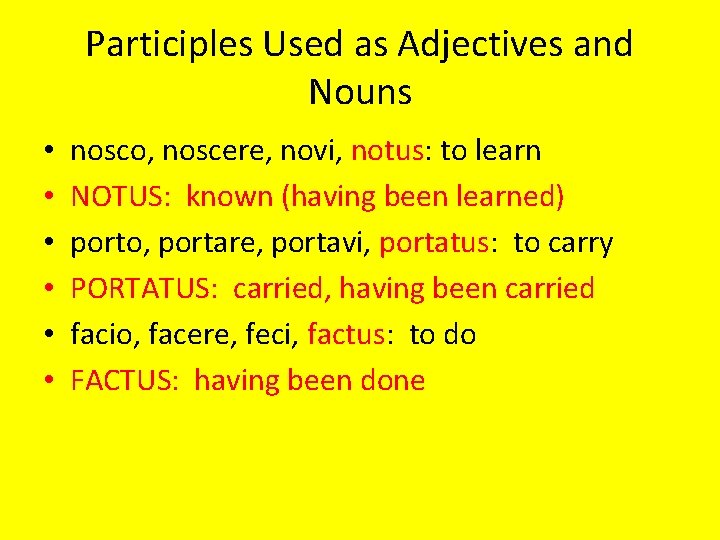 Participles Used as Adjectives and Nouns

• nosco, noscere, novi, notus: to learn
• NOTUS: known (having been learned)
• porto, portare, portavi, portatus: to carry
• PORTATUS: carried, having been carried
• facio, facere, feci, factus: to do
• FACTUS: having been done